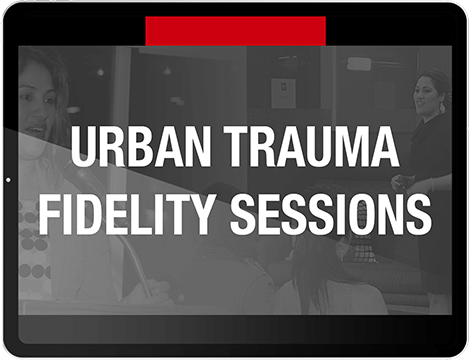 URBAN TRAUMA FIDELITY SESSIONS